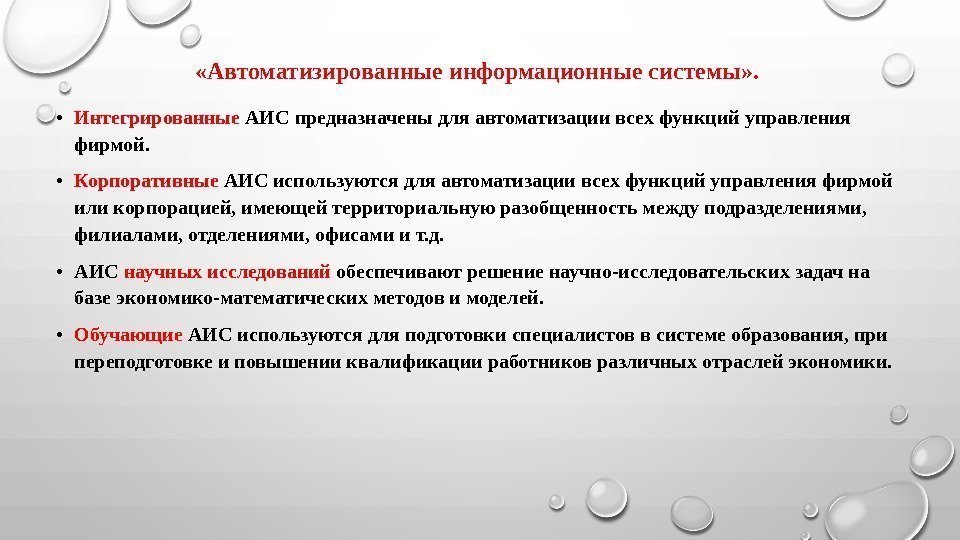 «Автоматизированные информационные системы».

• Интегрированные АИС предназначены для автоматизации всех функций управления фирмой.

• Корпоративные АИС используются для автоматизации всех функций управления фирмой или корпорацией, имеющей территориальную разобщенность между подразделениями, филиалами, отделениями, офисами и т.д.

• АИС научных исследований обеспечивают решение научно-исследовательских задач на базе экономико-математических методов и моделей.

• Обучающие АИС используются для подготовки специалистов в системе образования, при переподготовке и повышении квалификации работников различных отраслей экономики.